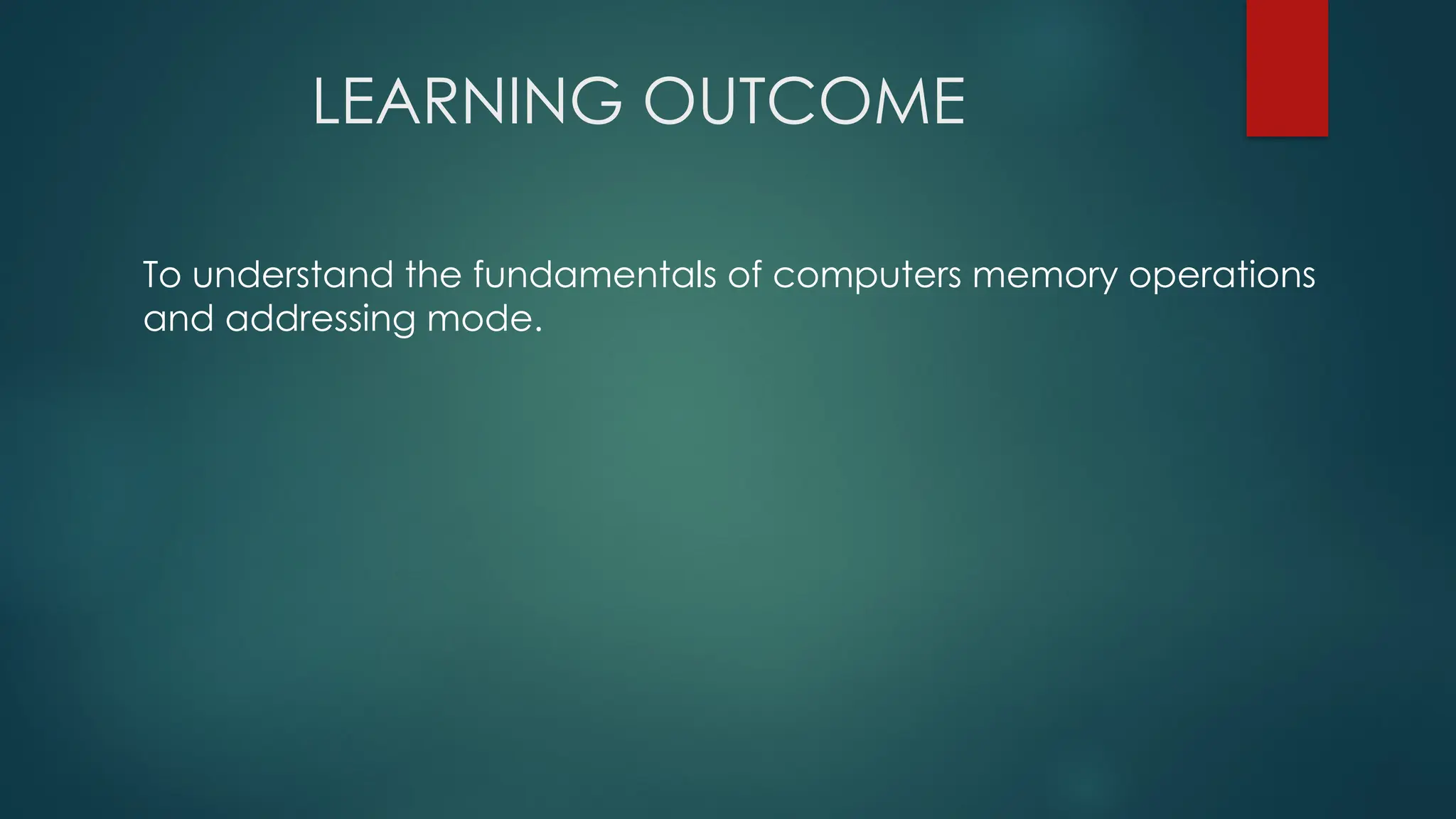 LEARNING OUTCOME

To understand the fundamentals of computers memory operations and addressing mode.